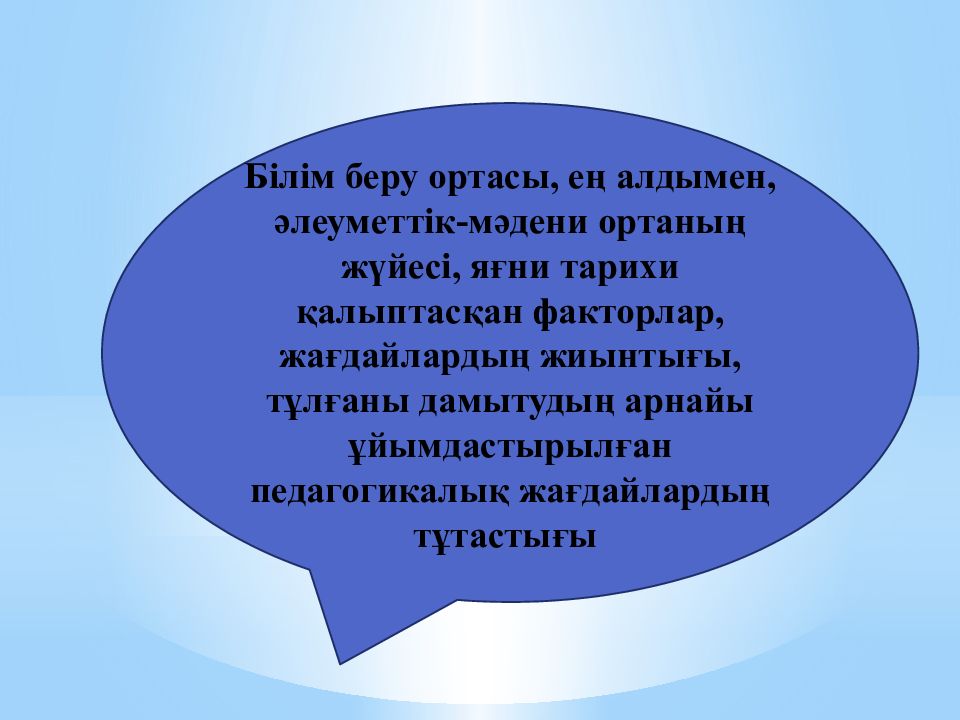 Білім беру ортасы, ең алдымен, әлеуметтік-мәдени ортаның жүйесі, яғни тарихи қалыптасқан факторлар, жағдайлардың жиынтығы, тұлғаны дамытудың арнайы ұйымдастырылған педагогикалық жағдайлардың тұтастығы